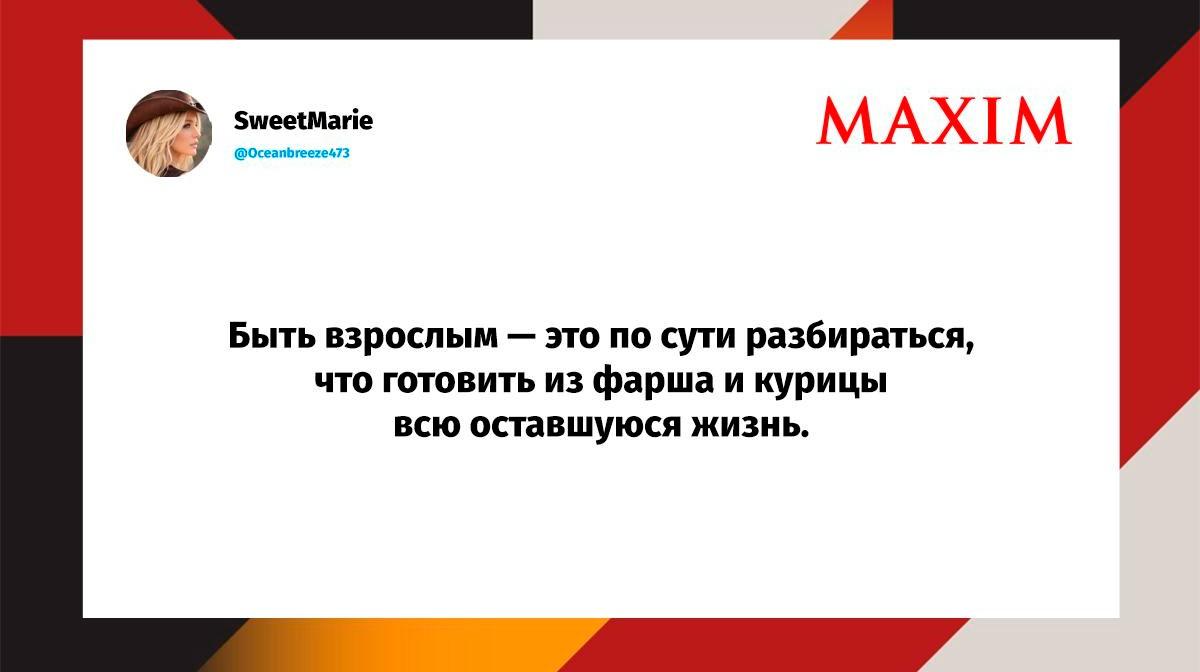 SweetMarie
@Oceanbreeze473

MAXIM

Быть взрослым — это по сути разбираться, что готовить из фарша и курицы всю оставшуюся жизнь.